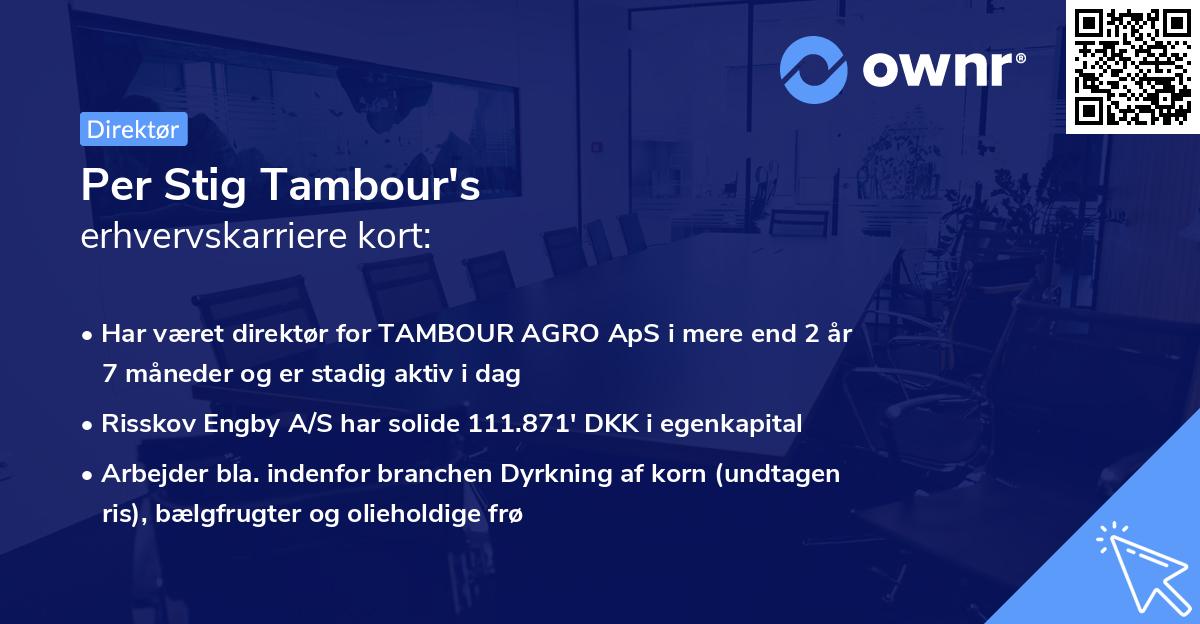 ownr®

Direktør

Per Stig Tambour's
erhvervskarriere kort:

• Har været direktør for TAMBOUR AGRO ApS i mere end 2 år 7 måneder og er stadig aktiv i dag

• Risskov Engby A/S har solide 111.871' DKK i egenkapital

• Arbejder bla. indenfor branchen Dyrkning af korn (undtagen ris), bælgfrugter og olieholdige frø